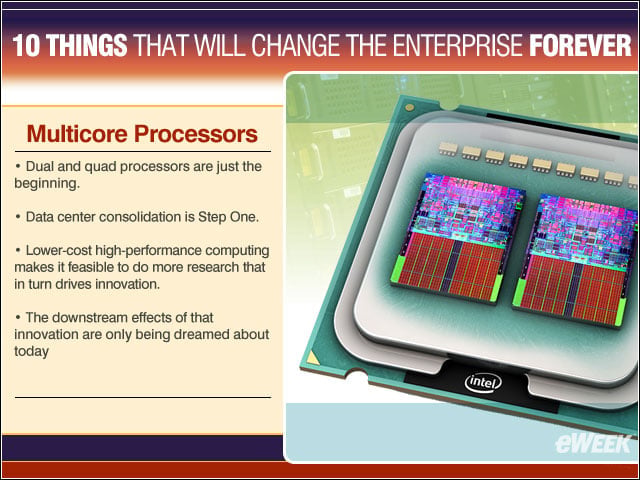 10 THINGS THAT WILL CHANGE THE ENTERPRISE FOREVER

Multicore Processors

• Dual and quad processors are just the beginning.

• Data center consolidation is Step One.

• Lower-cost high-performance computing makes it feasible to do more research that in turn drives innovation.

• The downstream effects of that innovation are only being dreamed about today

intel

eWEEK